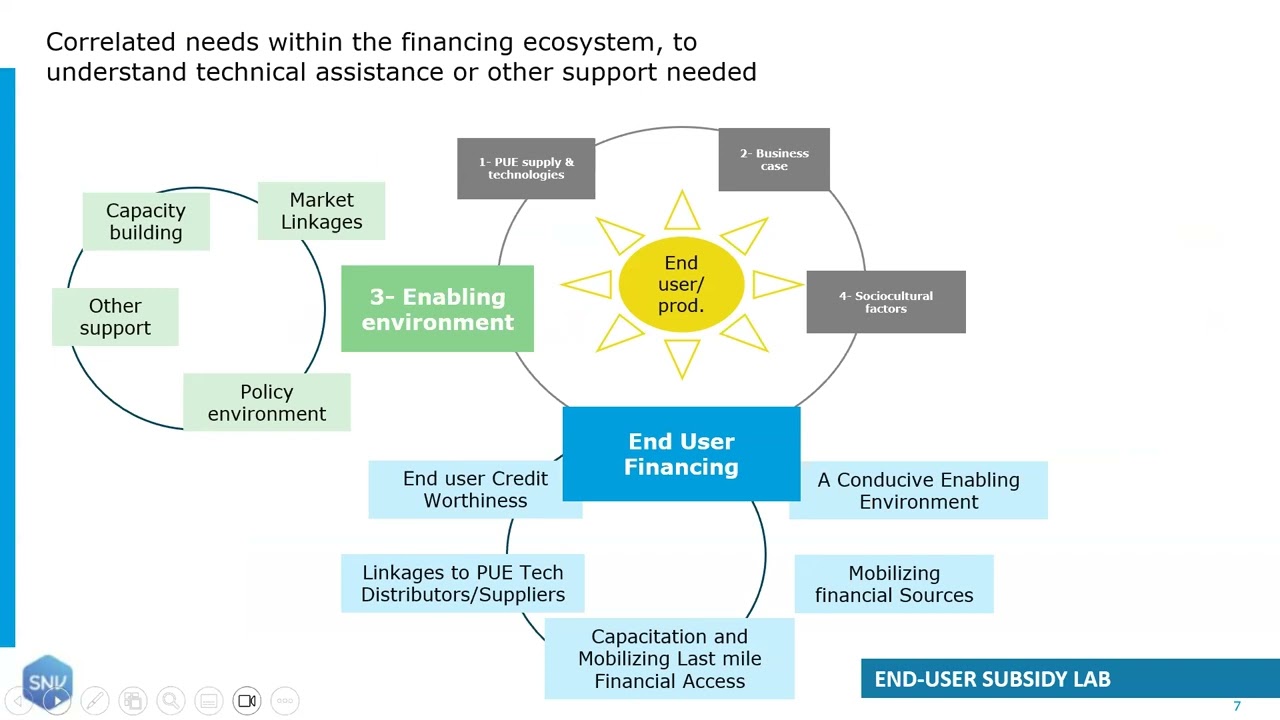 Correlated needs within the financing ecosystem, to understand technical assistance or other support needed

Capacity building

Market Linkages

Other support

Policy environment

3- Enabling environment

1- PUE supply & technologies

2- Business case

End user/ prod.

4- Sociocultural factors

End User Financing

End user Credit Worthiness

A Conducive Enabling Environment

Linkages to PUE Tech Distributors/Suppliers

Mobilizing financial Sources

Capacitation and Mobilizing Last mile Financial Access

SNV

END-USER SUBSIDY LAB

7